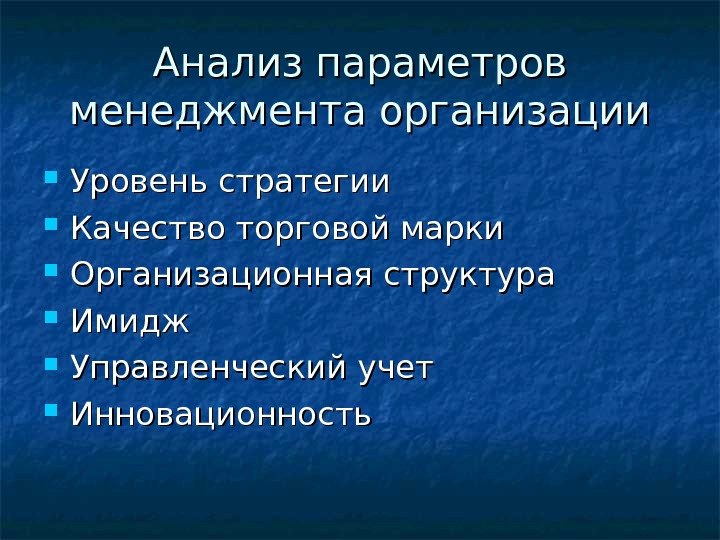 Анализ параметров менеджмента организации

- Уровень стратегии
- Качество торговой марки
- Организационная структура
- Имидж
- Управленческий учет
- Инновационность